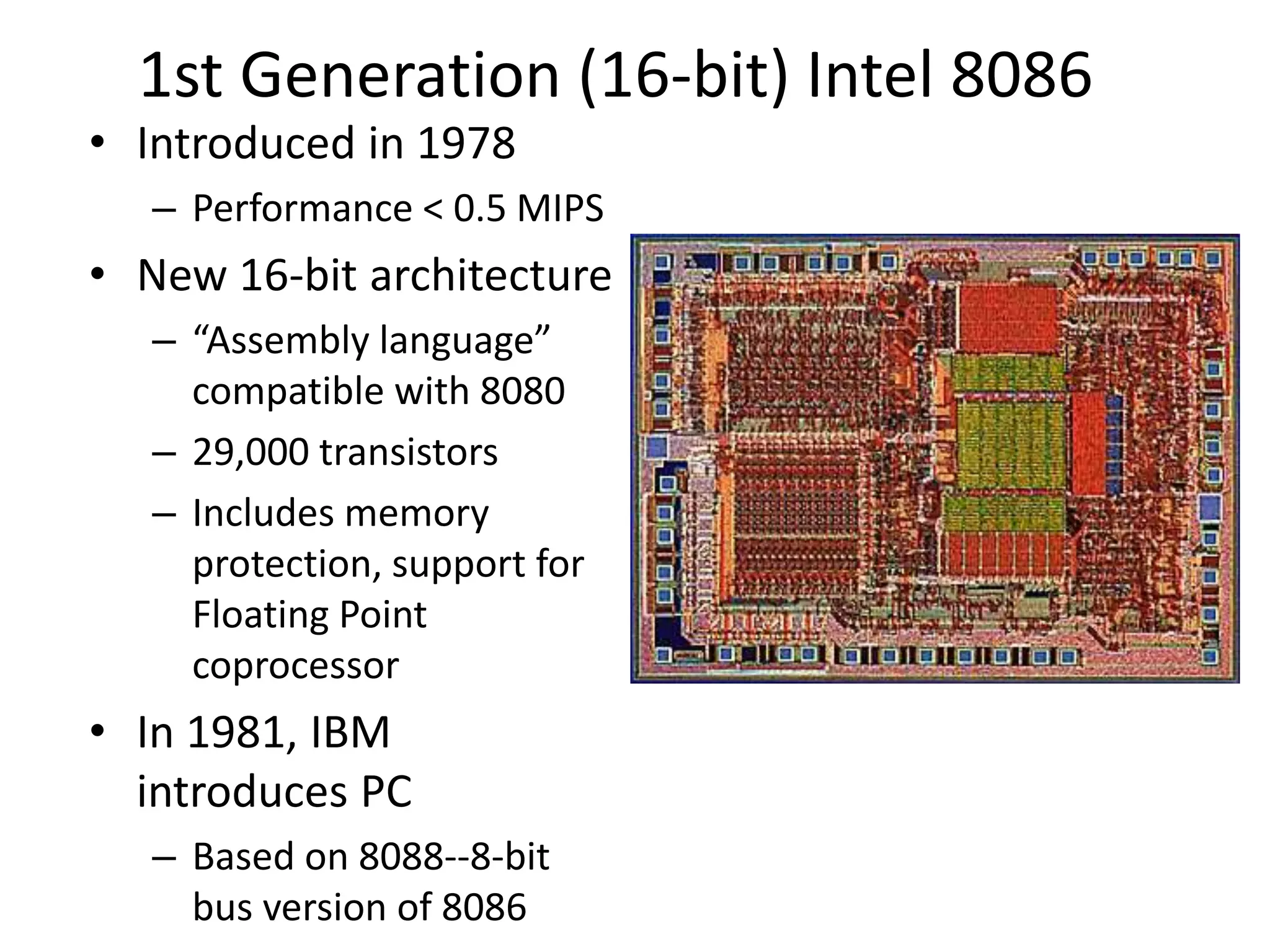 1st Generation (16-bit) Intel 8086

• Introduced in 1978
– Performance < 0.5 MIPS
• New 16-bit architecture
– “Assembly language” compatible with 8080
– 29,000 transistors
– Includes memory protection, support for Floating Point coprocessor
• In 1981, IBM introduces PC
– Based on 8088--8-bit bus version of 8086